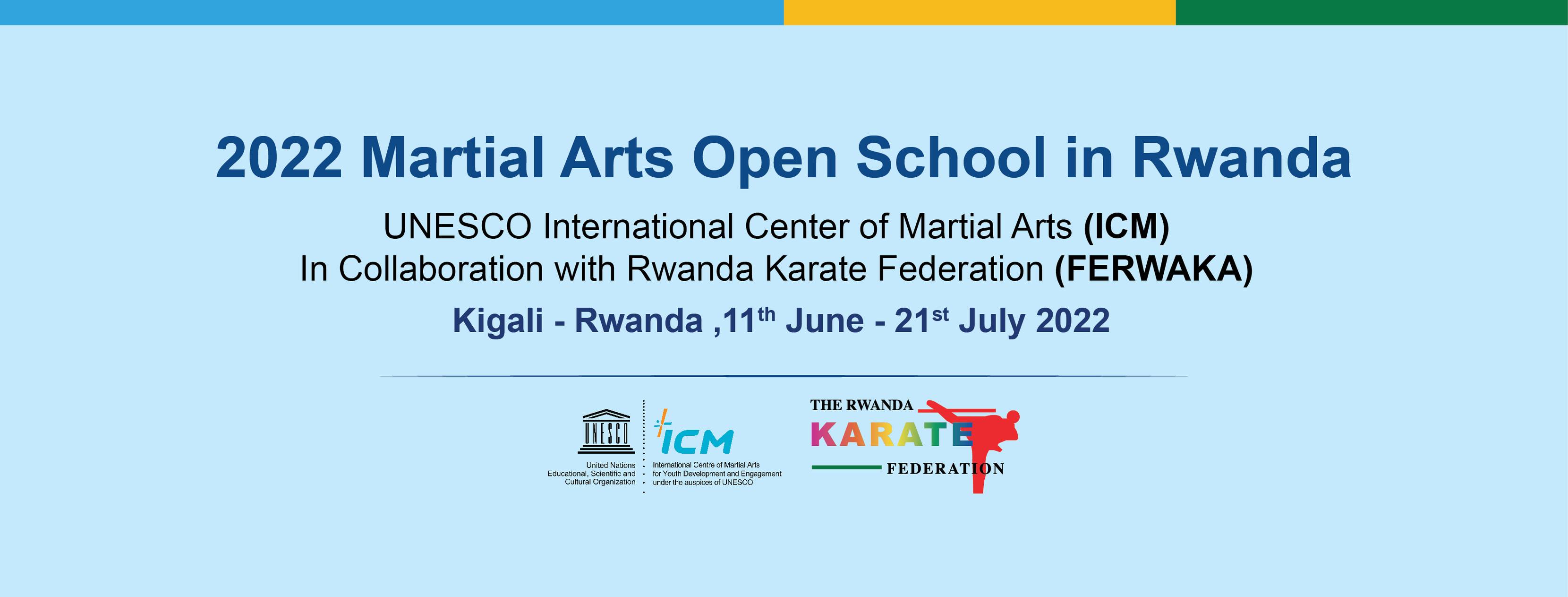 2022 Martial Arts Open School in Rwanda

UNESCO International Center of Martial Arts (ICM)
In Collaboration with Rwanda Karate Federation (FERWAKA)

Kigali - Rwanda ,11th June - 21st July 2022

UNESCO
United Nations
Educational, Scientific and
Cultural Organization

ICM
International Centre of Martial Arts
for Youth Development and Engagement
under the auspices of UNESCO

THE RWANDA
KARATE
FEDERATION